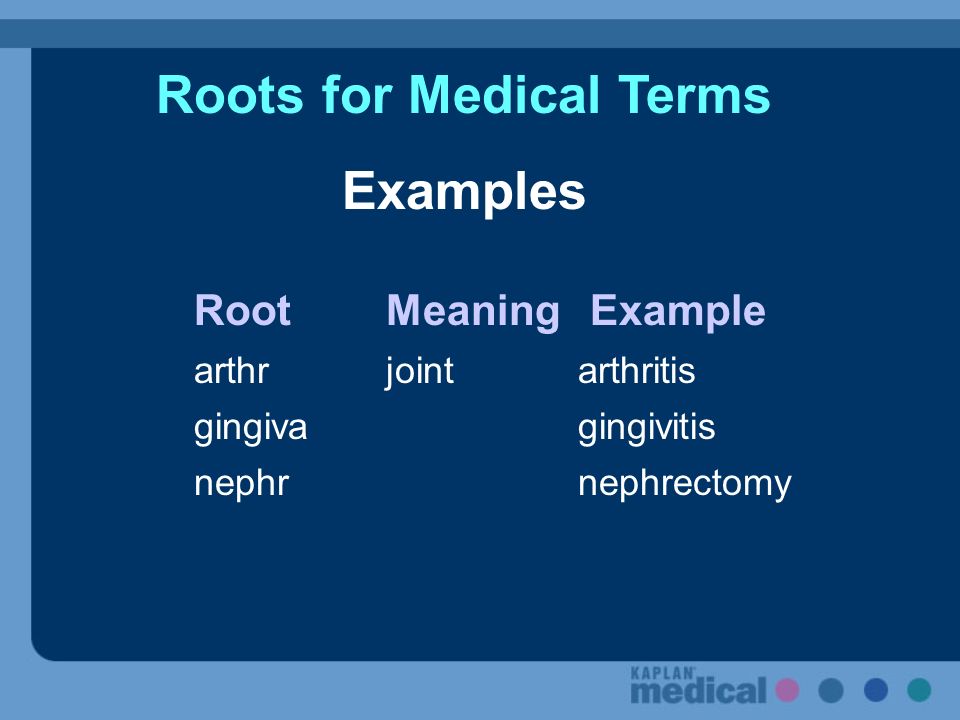 Roots for Medical Terms

Examples

| Root | Meaning | Example |
|---|---|---|
| arthr | joint | arthritis |
| gingiva | | gingivitis |
| nephr | | nephrectomy |

KAPLAN medical